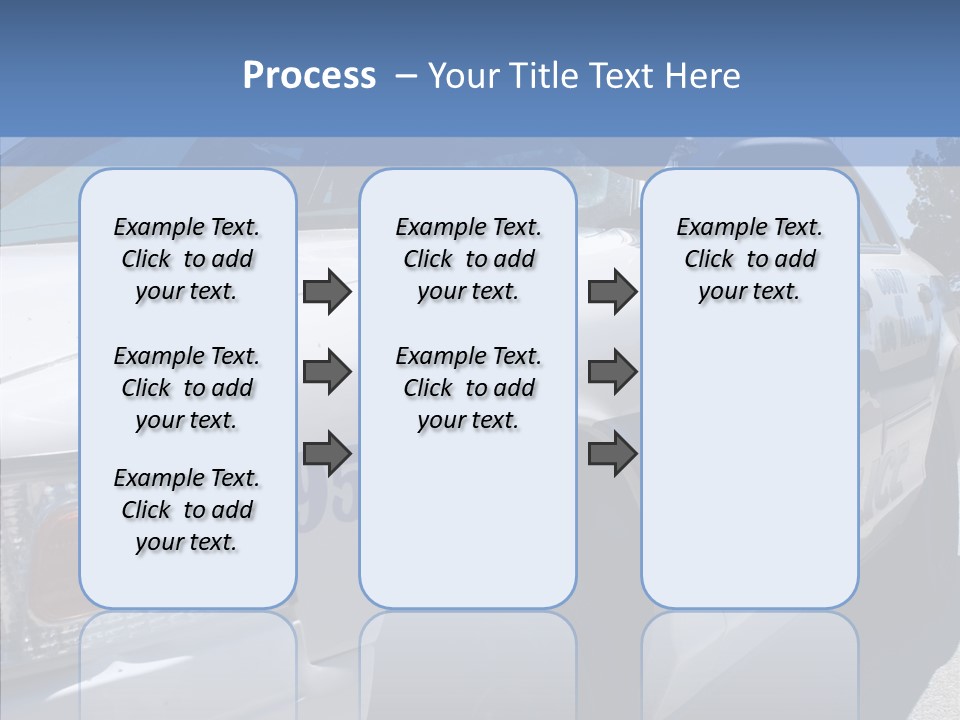 Process – Your Title Text Here

Example Text. Click to add your text.

Example Text. Click to add your text.

Example Text. Click to add your text.

Example Text. Click to add your text.

Example Text. Click to add your text.

Example Text. Click to add your text.